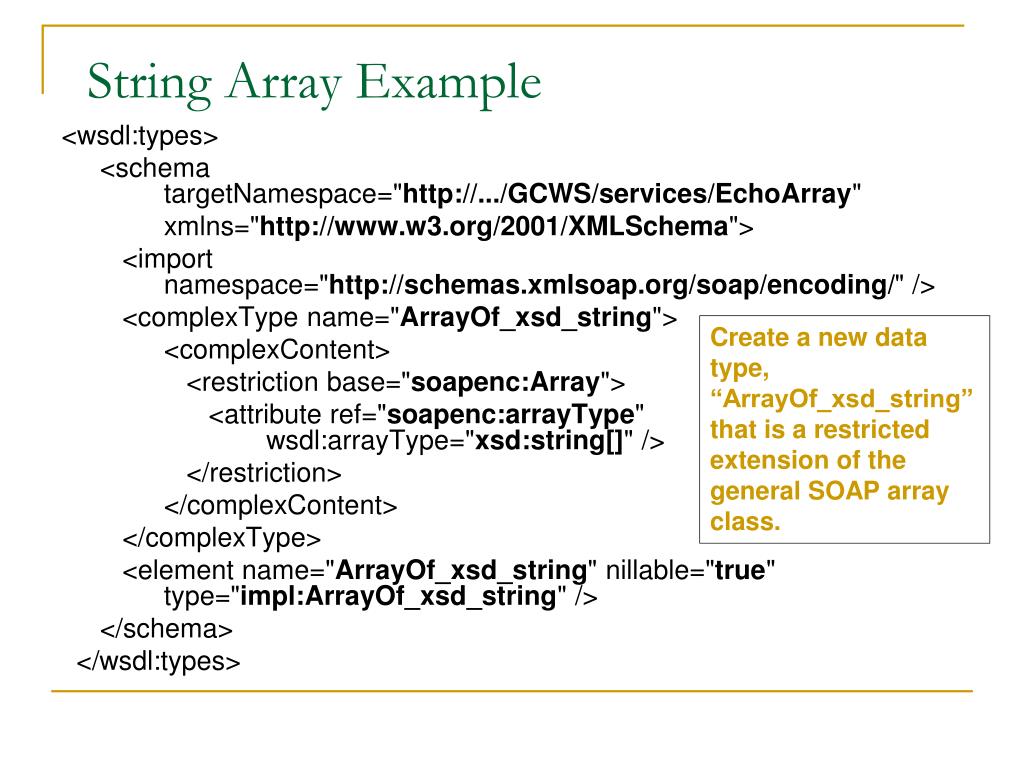 String Array Example

<wsdl:types>
<schema targetNamespace="http://.../GCWS/services/EchoArray" xmlns="http://www.w3.org/2001/XMLSchema">
<import namespace="http://schemas.xmlsoap.org/soap/encoding/" />
<complexType name="ArrayOf_xsd_string">
<complexContent>
<restriction base="soapenc:Array">
<attribute ref="soapenc:arrayType" wsdl:arrayType="xsd:string[]" />
</restriction>
</complexContent>
</complexType>
<element name="ArrayOf_xsd_string" nillable="true" type="impl:ArrayOf_xsd_string" />
</schema>
</wsdl:types>

Create a new data type, “ArrayOf_xsd_string” that is a restricted extension of the general SOAP array class.